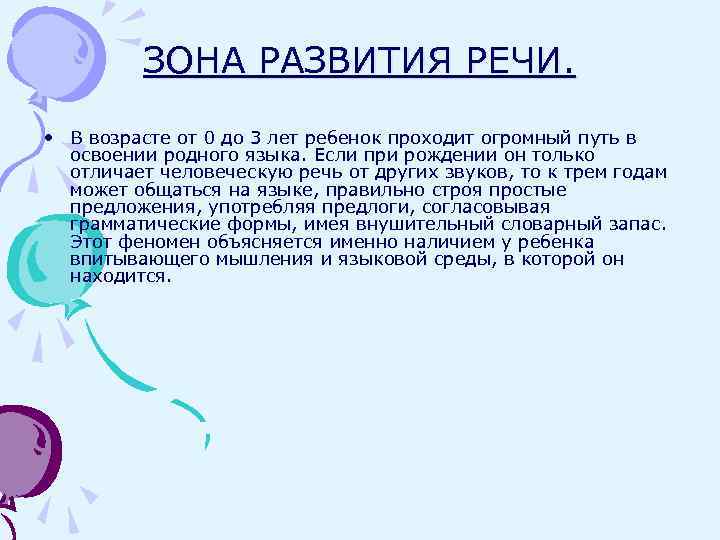 ЗОНА РАЗВИТИЯ РЕЧИ.

• В возрасте от 0 до 3 лет ребенок проходит огромный путь в освоении родного языка. Если при рождении он только отличает человеческую речь от других звуков, то к трем годам может общаться на языке, правильно строя простые предложения, употребляя предлоги, согласовывая грамматические формы, имея внушительный словарный запас. Этот феномен объясняется именно наличием у ребенка впитывающего мышления и языковой среды, в которой он находится.